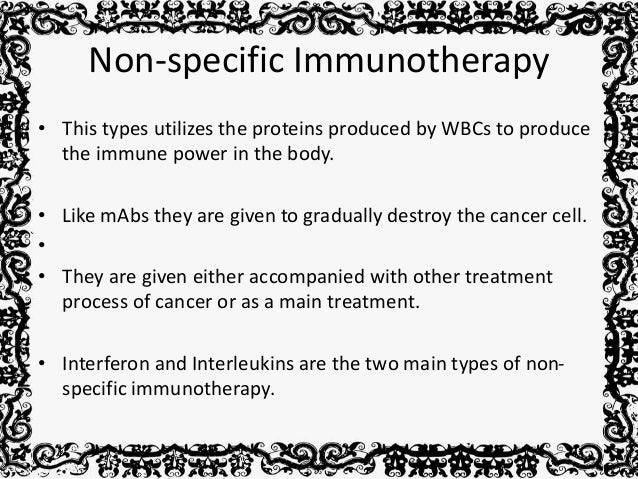 Non-specific Immunotherapy

• This types utilizes the proteins produced by WBCs to produce the immune power in the body.

• Like mAbs they are given to gradually destroy the cancer cell.

•

• They are given either accompanied with other treatment process of cancer or as a main treatment.

• Interferon and Interleukins are the two main types of non-specific immunotherapy.